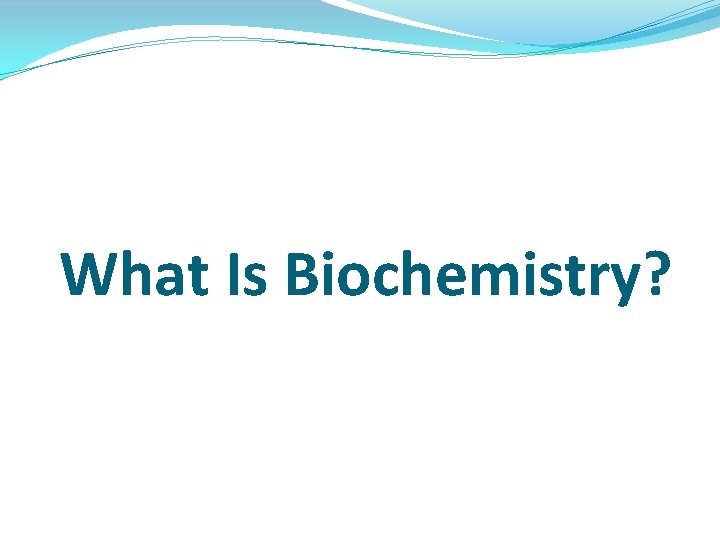 What Is Biochemistry?